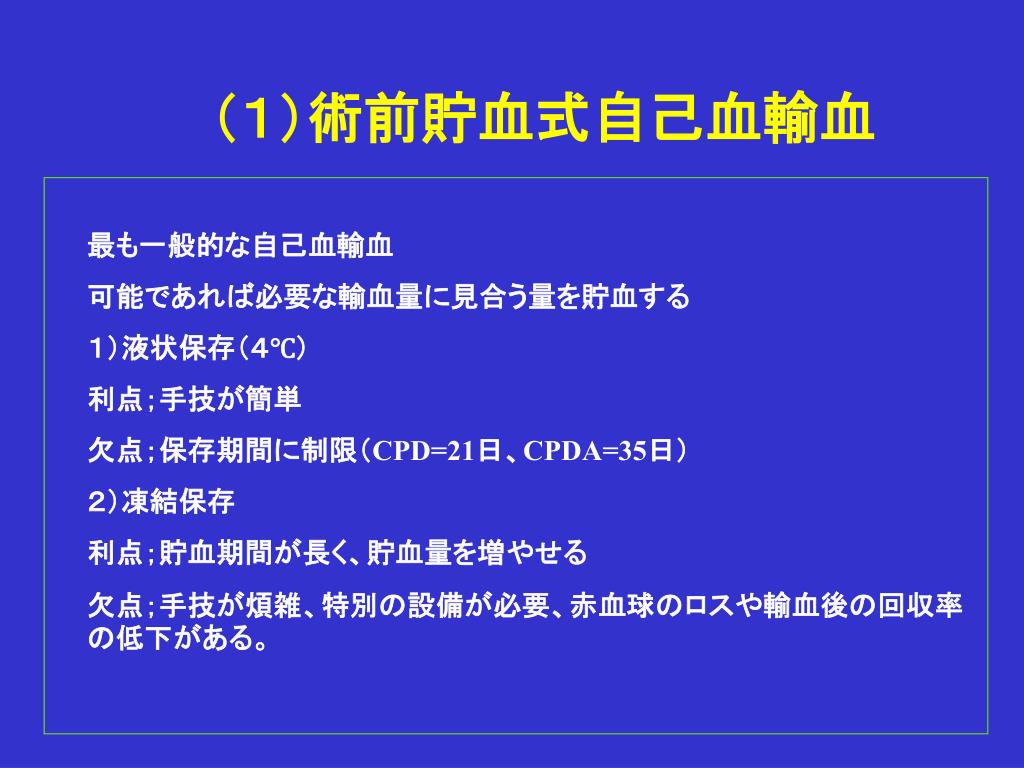 （1）術前貯血式自己血輸血

最も一般的な自己血輸血

可能であれば必要な輸血量に見合う量を貯血する

1）液状保存（4℃）

利点；手技が簡単

欠点；保存期間に制限（CPD=21日、CPDA=35日）

2）凍結保存

利点；貯血期間が長く、貯血量を増やせる

欠点；手技が煩雑、特別の設備が必要、赤血球のロスや輸血後の回収率の低下がある。